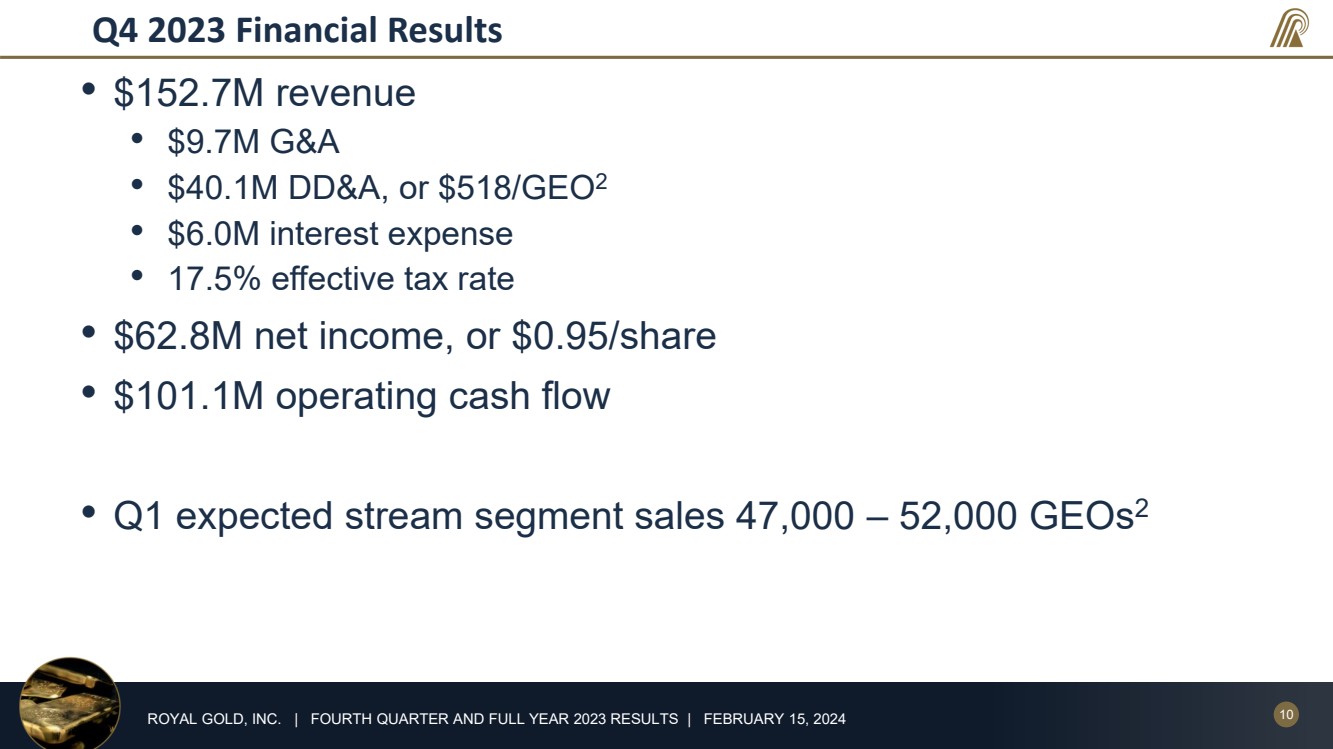 Q4 2023 Financial Results

• \$152.7M revenue
  • \$9.7M G&A
  • \$40.1M DD&A, or \$518/GEO$^2$
  • \$6.0M interest expense
  • 17.5% effective tax rate
• \$62.8M net income, or \$0.95/share
• \$101.1M operating cash flow

• Q1 expected stream segment sales 47,000 – 52,000 GEOs$^2$

ROYAL GOLD, INC. | FOURTH QUARTER AND FULL YEAR 2023 RESULTS | FEBRUARY 15, 2024

10